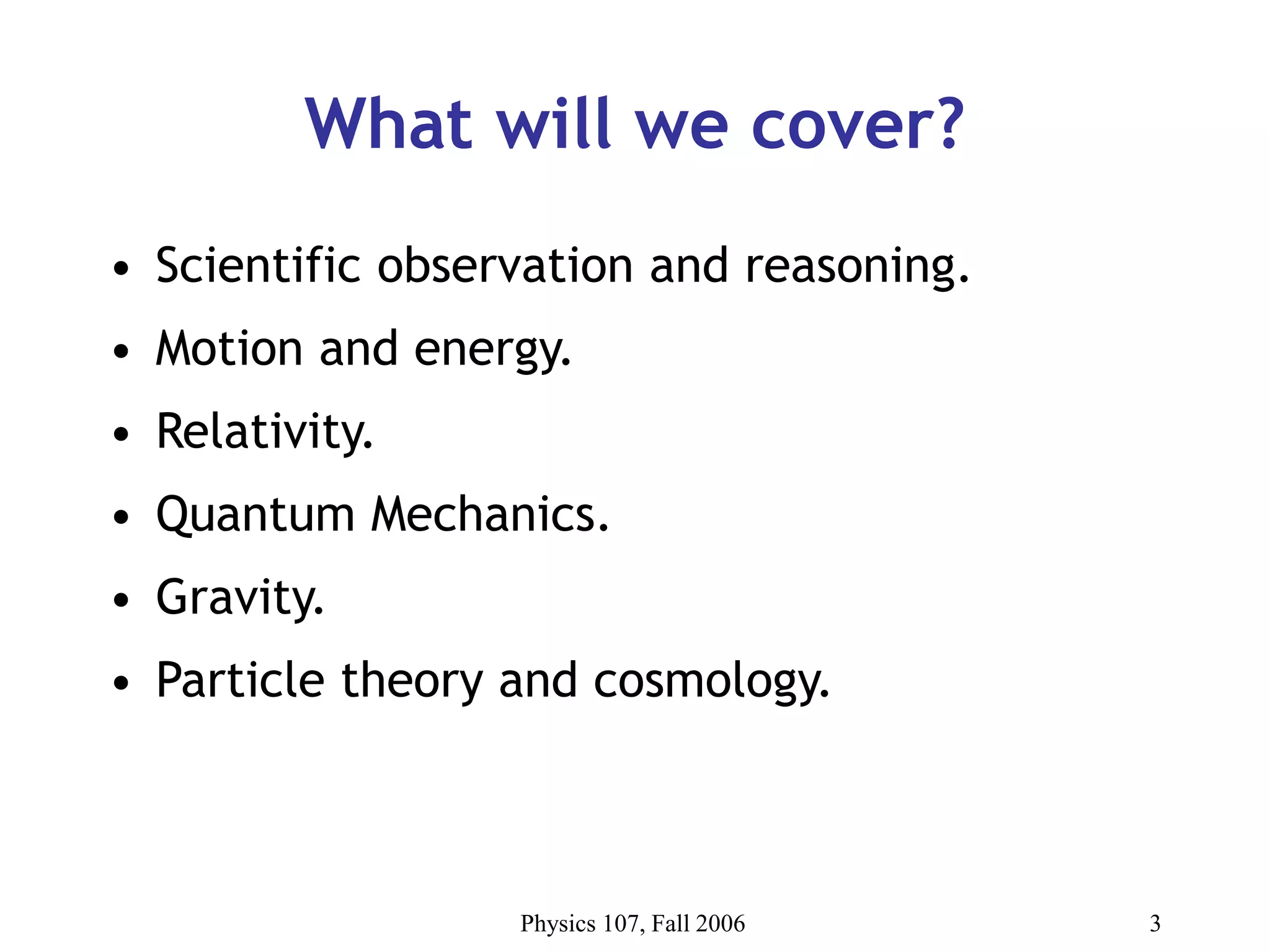 What will we cover?

• Scientific observation and reasoning.
• Motion and energy.
• Relativity.
• Quantum Mechanics.
• Gravity.
• Particle theory and cosmology.

Physics 107, Fall 2006

3